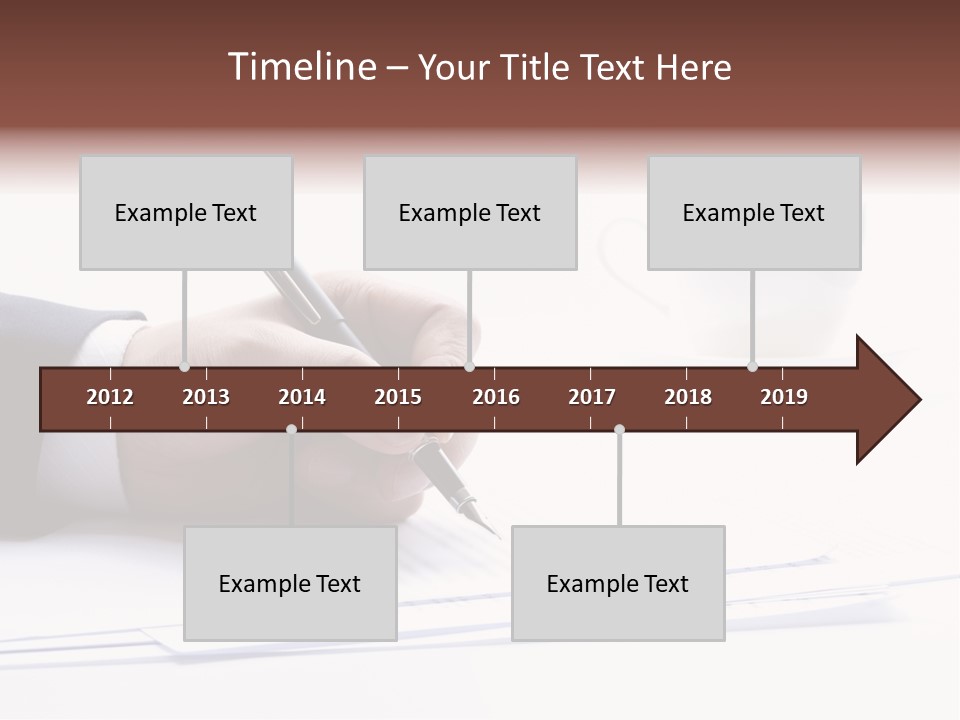 Timeline – Your Title Text Here

Example Text

Example Text

Example Text

2012 2013 2014 2015 2016 2017 2018 2019

Example Text

Example Text